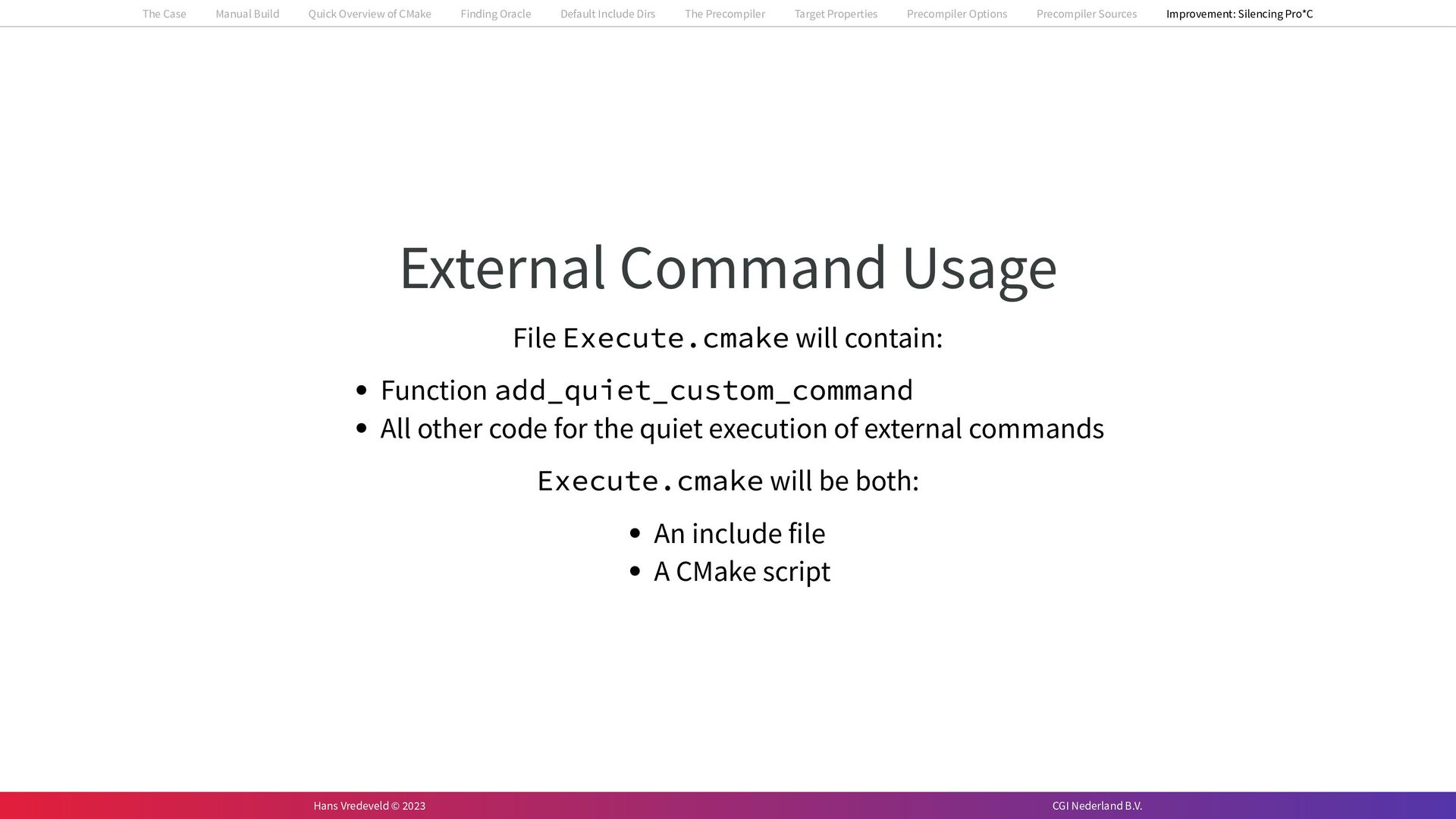 The Case   Manual Build   Quick Overview of CMake   Finding Oracle   Default Include Dirs   The Precompiler   Target Properties   Precompiler Options   Precompiler Sources   Improvement: Silencing Pro*C

External Command Usage

File Execute.cmake will contain:

- Function add_quiet_custom_command
- All other code for the quiet execution of external commands

Execute.cmake will be both:

- An include file
- A CMake script

Hans Vredeveld © 2023   CGI Nederland B.V.